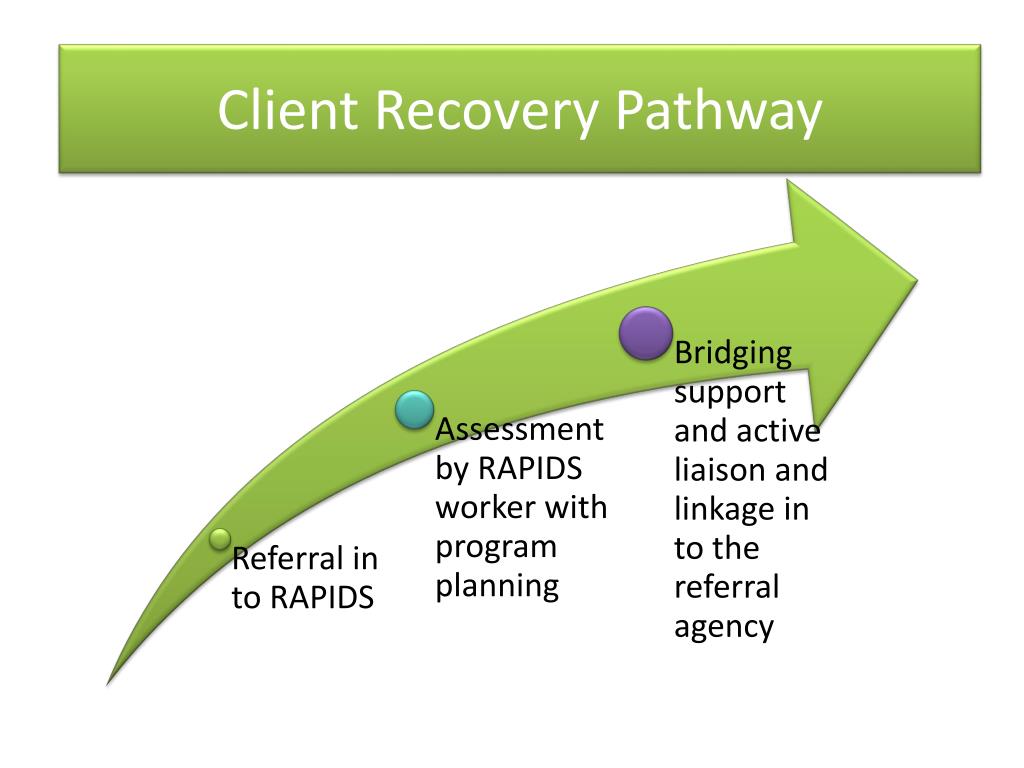 Client Recovery Pathway

Referral in to RAPIDS

Assessment by RAPIDS worker with program planning

Bridging support and active liaison and linkage in to the referral agency